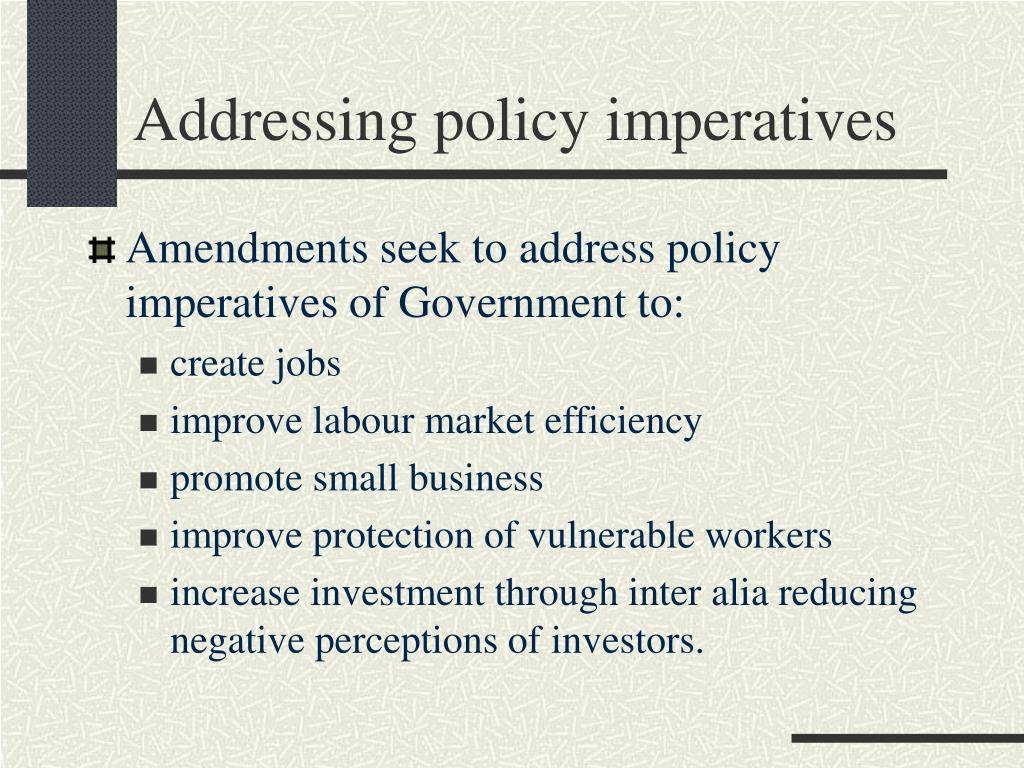 Addressing policy imperatives

Amendments seek to address policy imperatives of Government to:

create jobs

improve labour market efficiency

promote small business

improve protection of vulnerable workers

increase investment through inter alia reducing negative perceptions of investors.